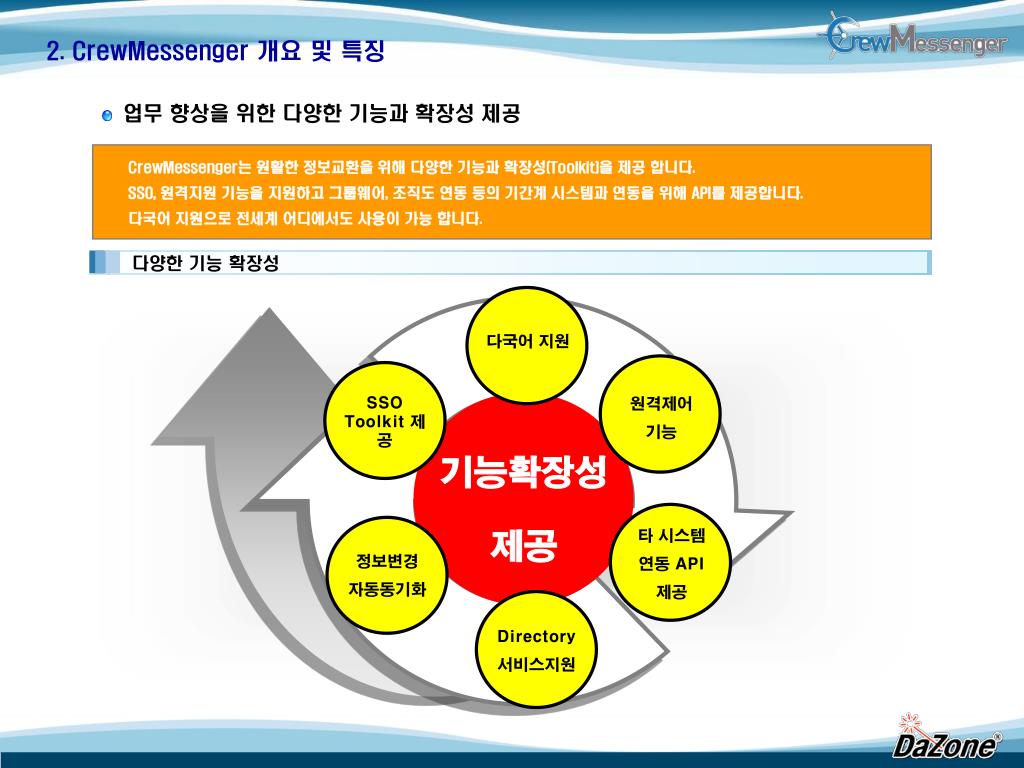 2. CrewMessenger 개요 및 특징

CrewMessenger

업무 향상을 위한 다양한 기능과 확장성 제공

CrewMessenger는 원활한 정보교환을 위해 다양한 기능과 확장성(Toolkit)을 제공 합니다.
SSO, 원격지원 기능을 지원하고 그룹웨어, 조직도 연동 등의 기간계 시스템과 연동을 위해 API를 제공합니다.
다국어 지원으로 전세계 어디에서도 사용이 가능 합니다.

다양한 기능 확장성

다국어 지원

SSO Toolkit 제공

원격제어 기능

기능확장성 제공

정보변경 자동동기화

타 시스템 연동 API 제공

Directory 서비스지원

DaZone®